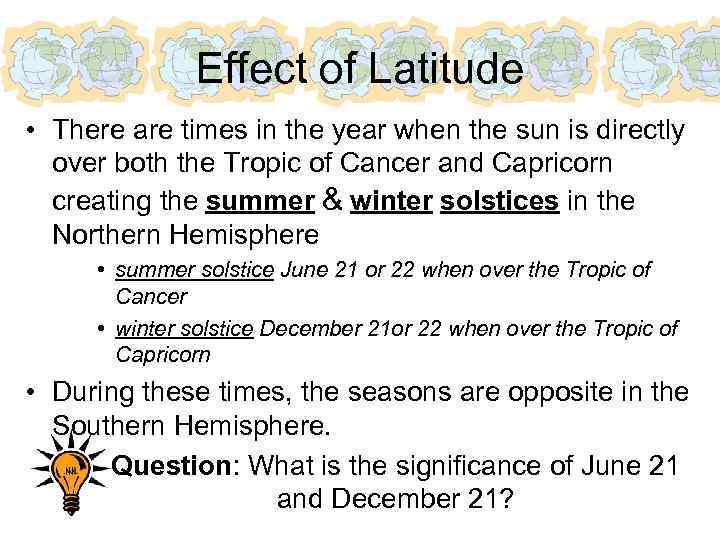 Effect of Latitude

• There are times in the year when the sun is directly over both the Tropic of Cancer and Capricorn creating the summer & winter solstices in the Northern Hemisphere

• summer solstice June 21 or 22 when over the Tropic of Cancer

• winter solstice December 21or 22 when over the Tropic of Capricorn

• During these times, the seasons are opposite in the Southern Hemisphere.

Question: What is the significance of June 21 and December 21?